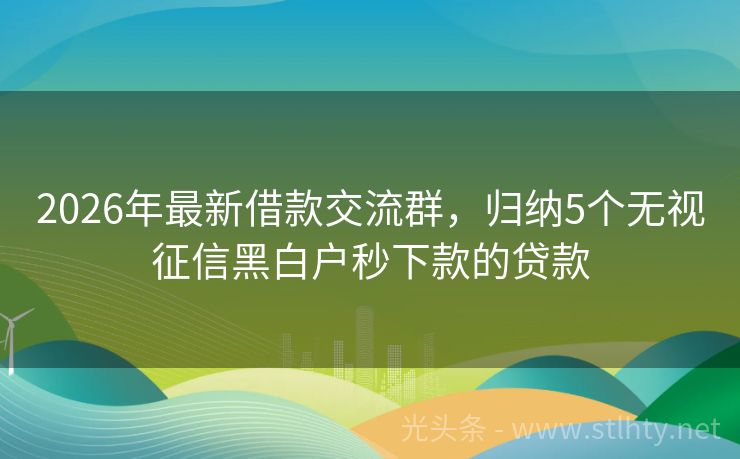 2026年最新借款交流群，归纳5个无视征信黑白户秒下款的贷款

光头条 - www.stlhty.net